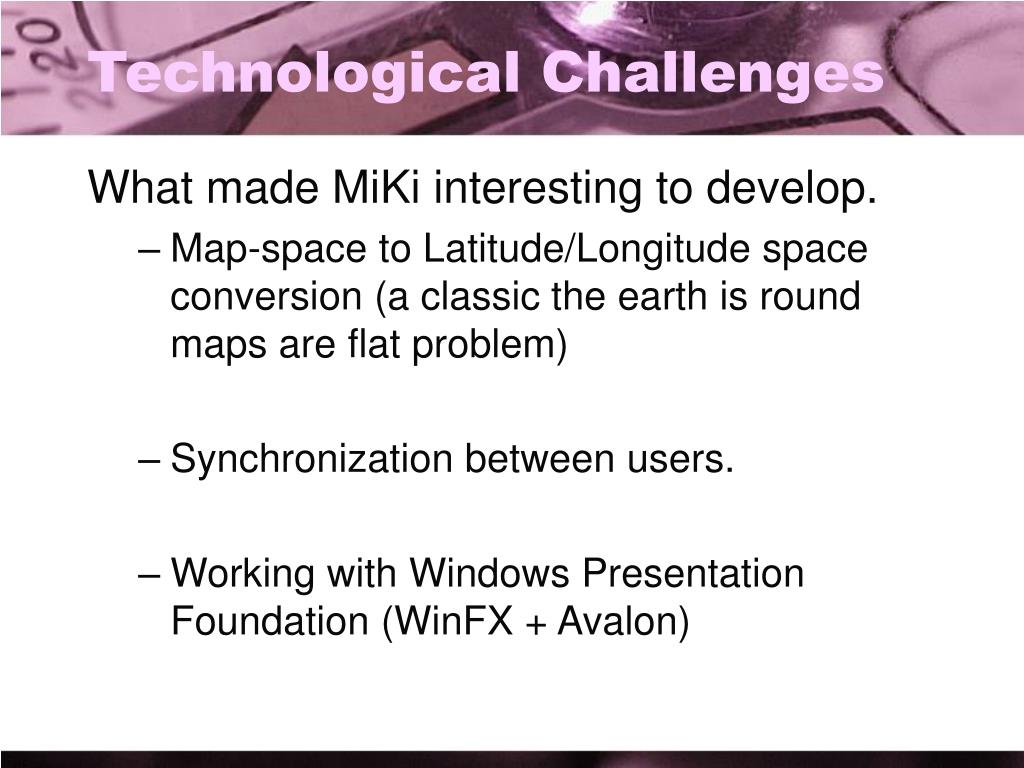 Technological Challenges

What made MiKi interesting to develop.

– Map-space to Latitude/Longitude space conversion (a classic the earth is round maps are flat problem)

– Synchronization between users.

– Working with Windows Presentation Foundation (WinFX + Avalon)